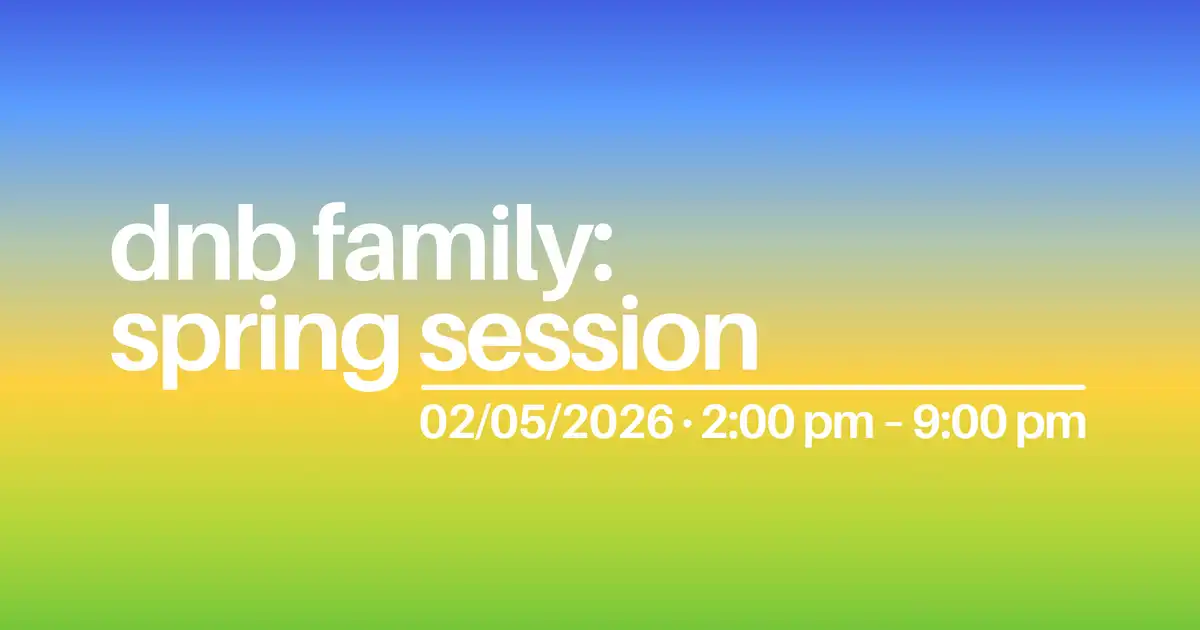 dnb family:
spring session

02/05/2026 · 2:00 pm – 9:00 pm